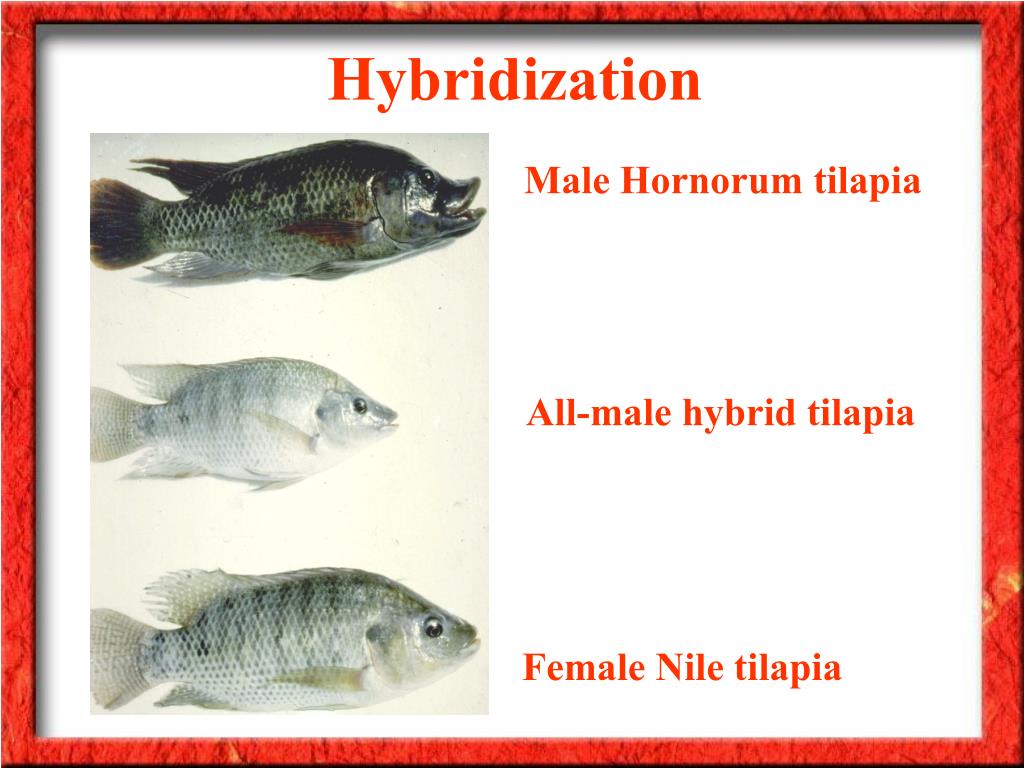 Hybridization

Male Hornorum tilapia

All-male hybrid tilapia

Female Nile tilapia